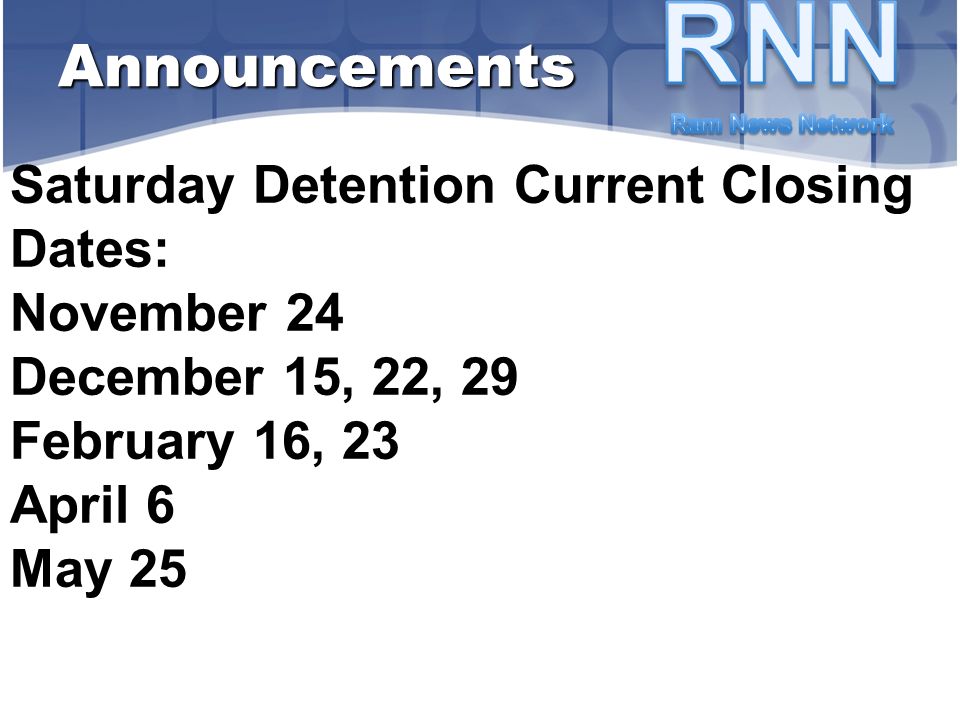 Announcements

RNN
Ram News Network

Saturday Detention Current Closing Dates:
November 24
December 15, 22, 29
February 16, 23
April 6
May 25